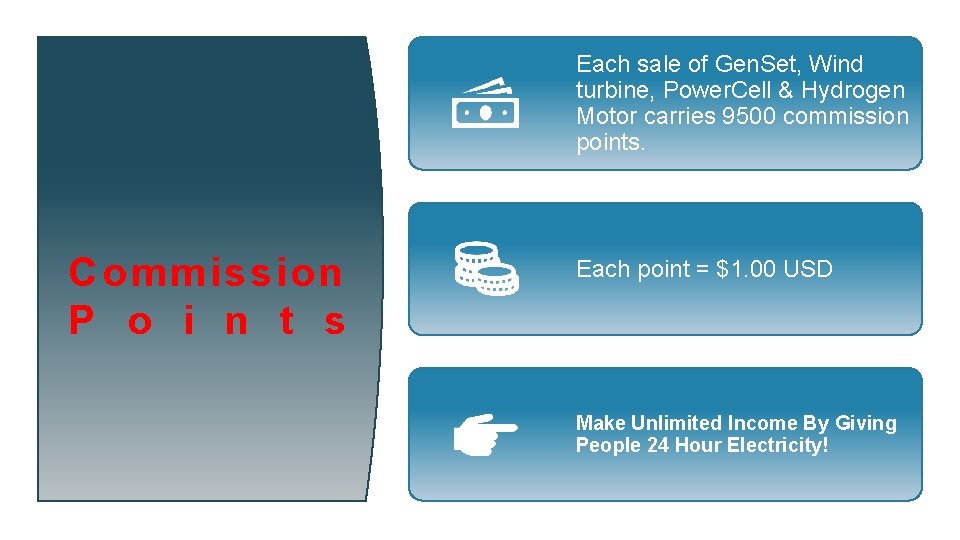 Commission Points

Each sale of GenSet, Wind turbine, PowerCell & Hydrogen Motor carries 9500 commission points.

Each point = $1.00 USD

Make Unlimited Income By Giving People 24 Hour Electricity!